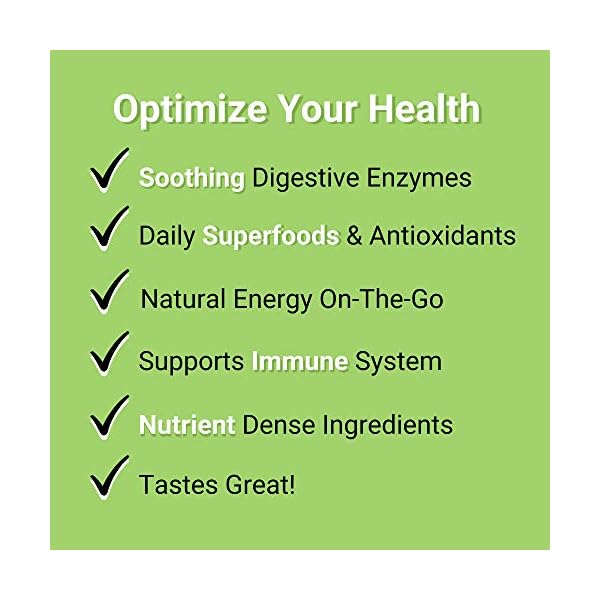 Optimize Your Health

✓ Soothing Digestive Enzymes

✓ Daily Superfoods & Antioxidants

✓ Natural Energy On-The-Go

✓ Supports Immune System

✓ Nutrient Dense Ingredients

✓ Tastes Great!